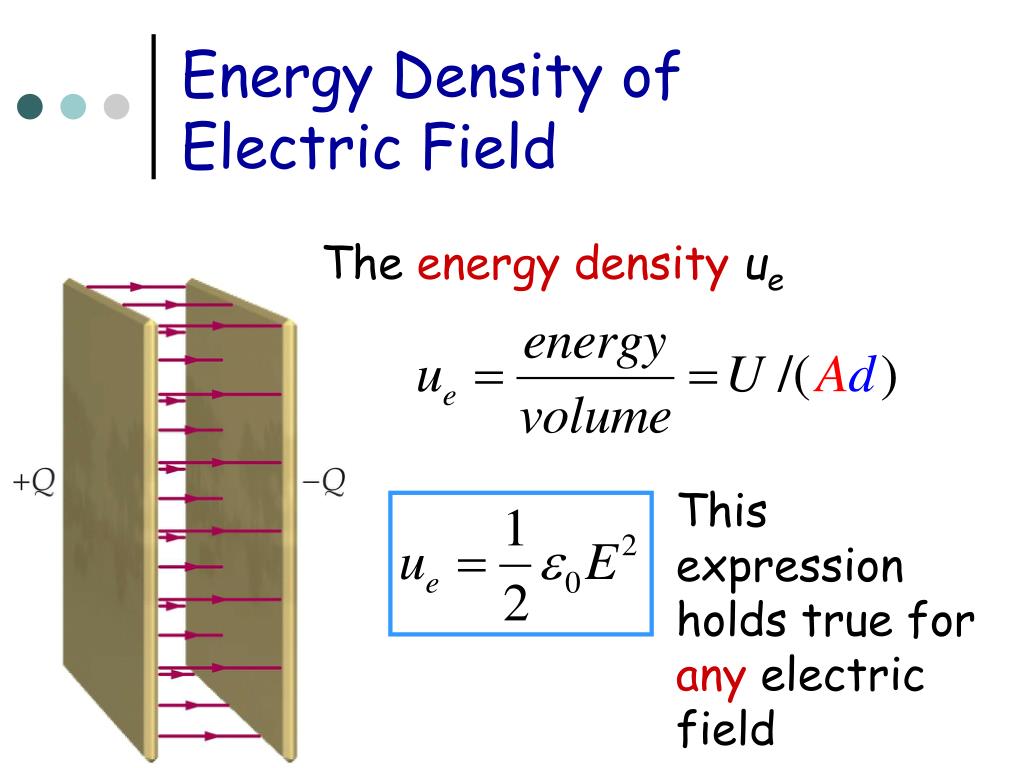 Energy Density of Electric Field

The energy density $u_e$

$u_e = \frac{energy}{volume} = U/(Ad)$

$+Q$

$-Q$

$u_e = \frac{1}{2}\varepsilon_0 E^2$

This expression holds true for any electric field